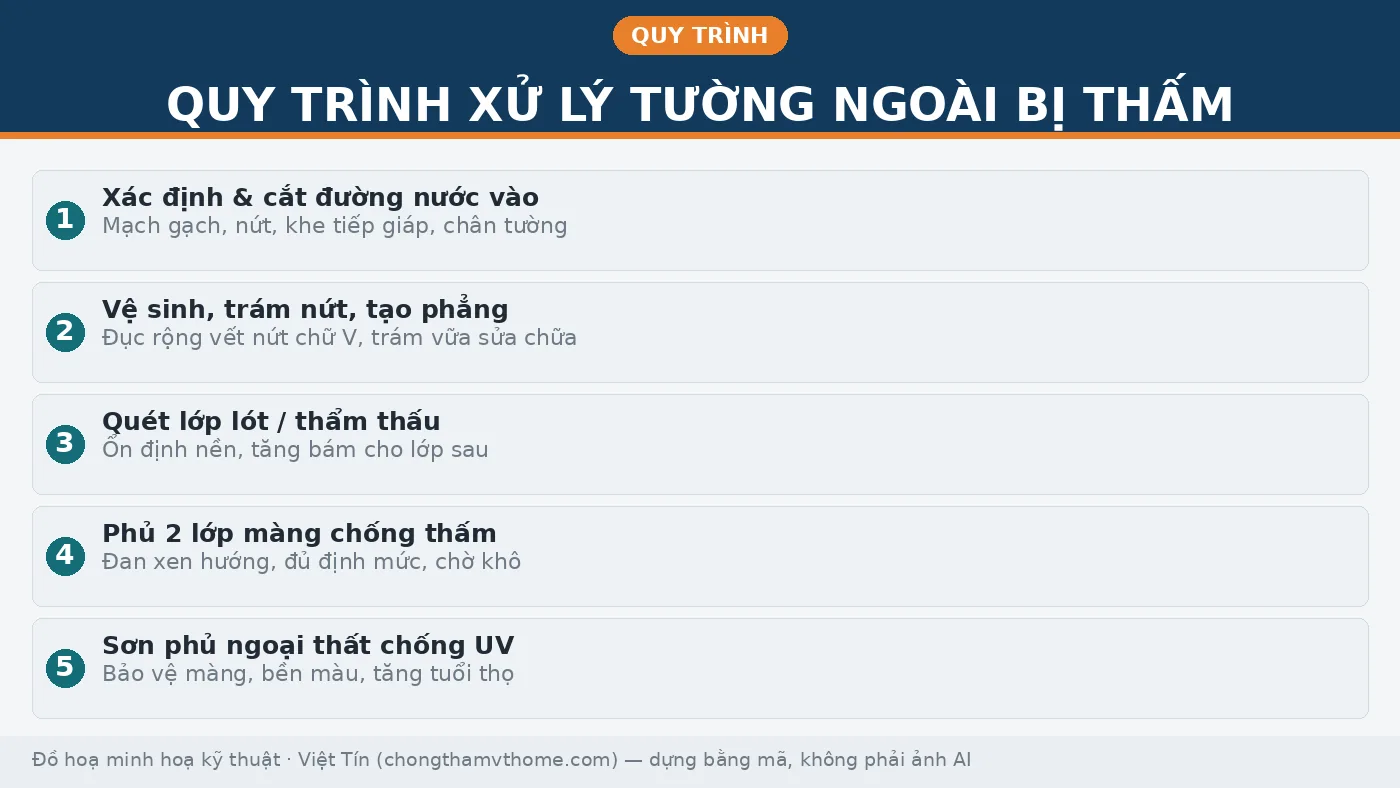 QUY TRÌNH

QUY TRÌNH XỬ LÝ TƯỜNG NGOÀI BỊ THẤM

1
Xác định & cắt đường nước vào
Mạch gạch, nứt, khe tiếp giáp, chân tường

2
Vệ sinh, trám nứt, tạo phẳng
Đục rộng vết nứt chữ V, trám vữa sửa chữa

3
Quét lớp lót / thẩm thấu
Ổn định nền, tăng bám cho lớp sau

4
Phủ 2 lớp màng chống thấm
Đan xen hướng, đủ định mức, chờ khô

5
Sơn phủ ngoại thất chống UV
Bảo vệ màng, bền màu, tăng tuổi thọ

Đồ hoạ minh hoạ kỹ thuật · Việt Tín (chongthamvthome.com) — dựng bằng mã, không phải ảnh AI